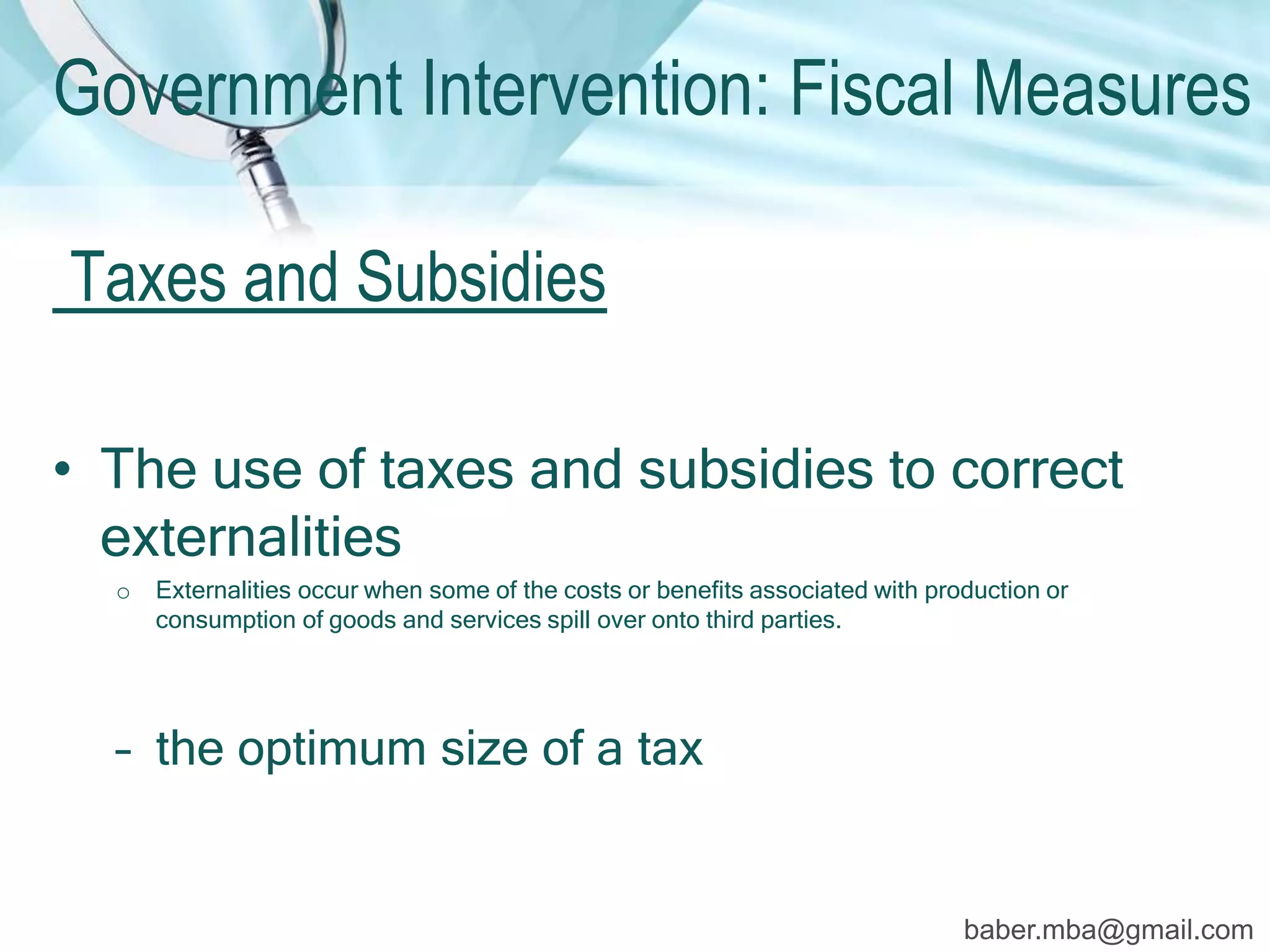 Government Intervention: Fiscal Measures

Taxes and Subsidies

• The use of taxes and subsidies to correct externalities

o Externalities occur when some of the costs or benefits associated with production or consumption of goods and services spill over onto third parties.

– the optimum size of a tax

baber.mba@gmail.com